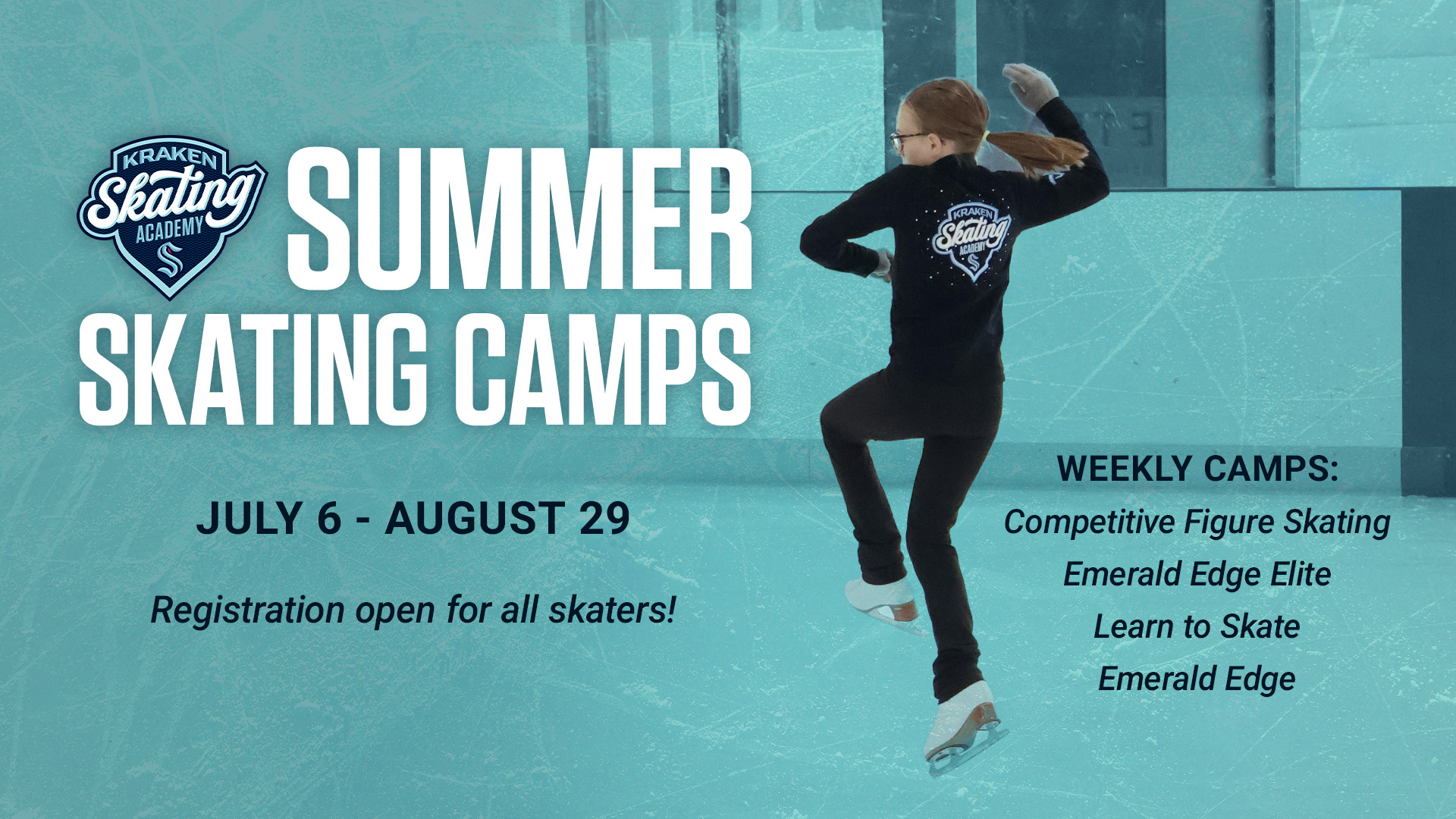 KRAKEN Skating ACADEMY

SUMMER SKATING CAMPS

JULY 6 - AUGUST 29

Registration open for all skaters!

KRAKEN Skating ACADEMY

WEEKLY CAMPS:
Competitive Figure Skating
Emerald Edge Elite
Learn to Skate
Emerald Edge